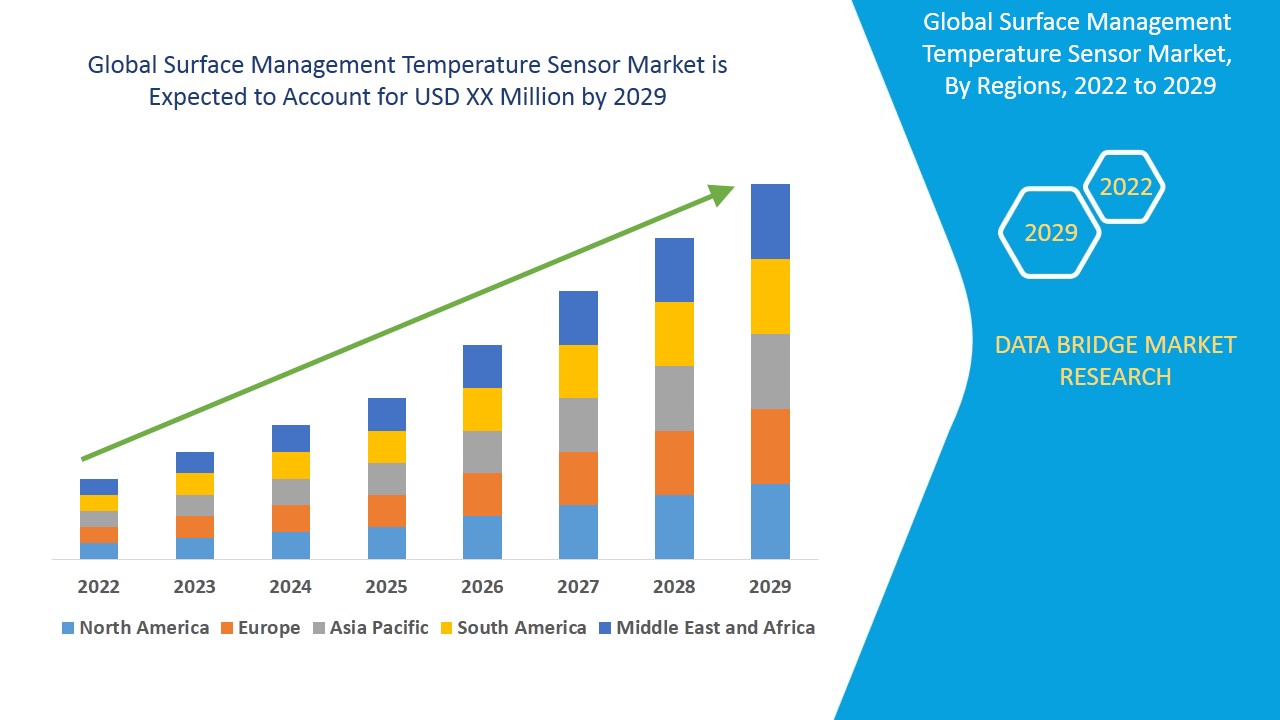 Global Surface Management Temperature Sensor Market is Expected to Account for USD XX Million by 2029

2022
2023
2024
2025
2026
2027
2028
2029

North America
Europe
Asia Pacific
South America
Middle East and Africa

Global Surface Management Temperature Sensor Market, By Regions, 2022 to 2029

2022
2029

DATA BRIDGE MARKET RESEARCH